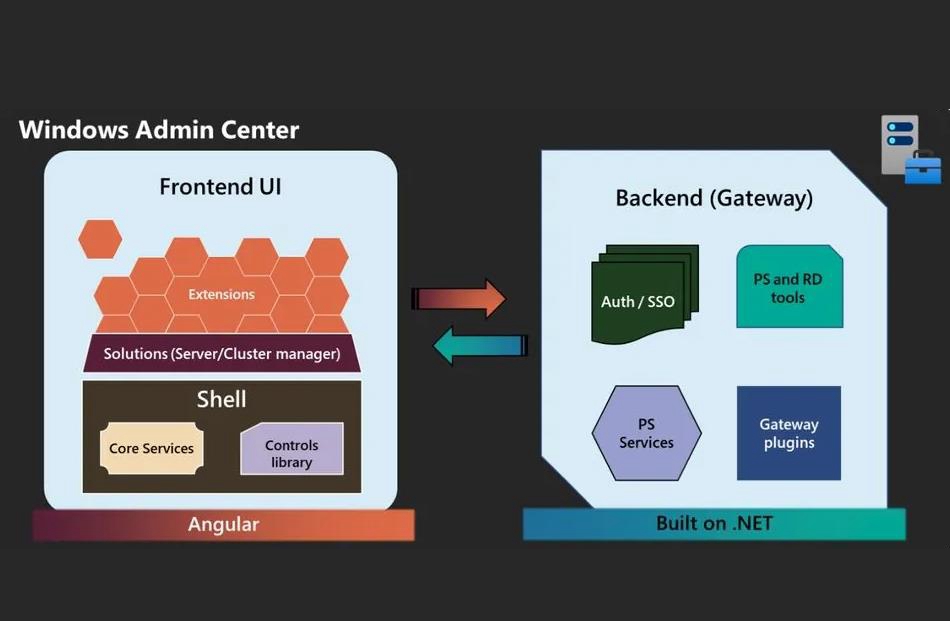 Windows Admin Center

Frontend UI

Extensions

Solutions (Server/Cluster manager)

Shell

Core Services

Controls library

Angular

Backend (Gateway)

Auth / SSO

PS and RD tools

PS Services

Gateway plugins

Built on .NET